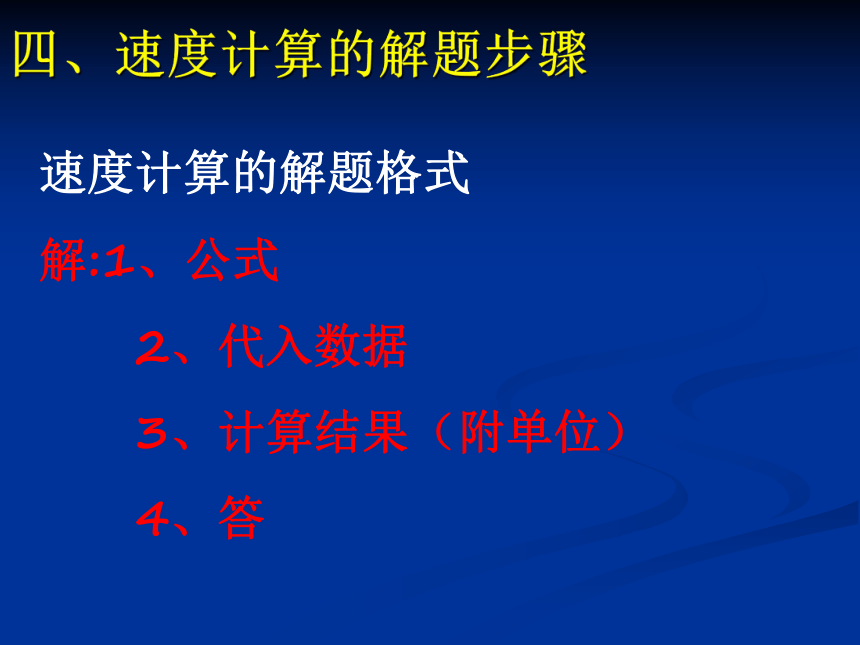 四、速度计算的解题步骤

速度计算的解题格式

解:1、公式

2、代入数据

3、计算结果（附单位）

4、答